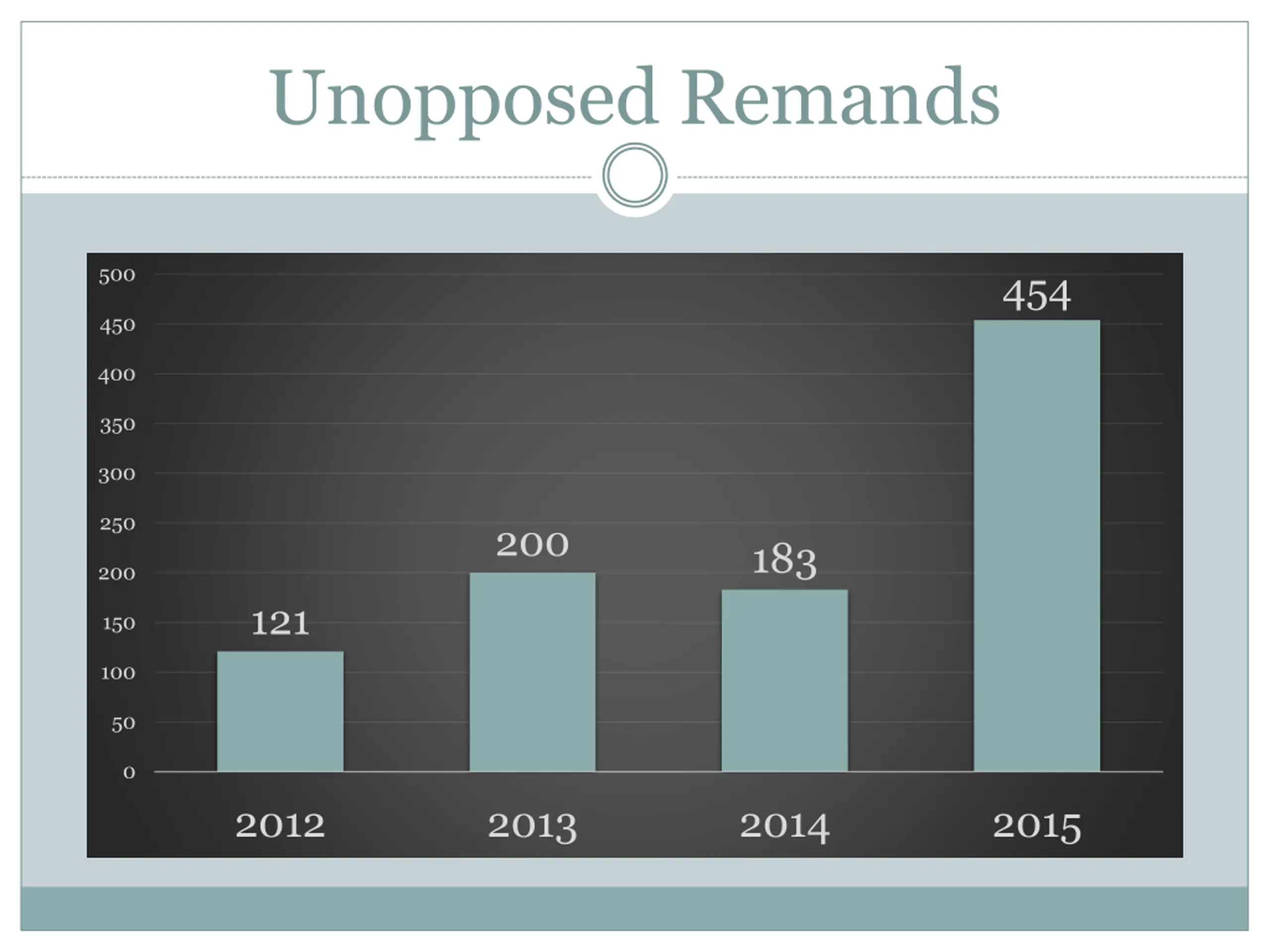 Unopposed Remands

500
450
400
350
300
250
200
150
100
50
0

121
200
183
454

2012
2013
2014
2015